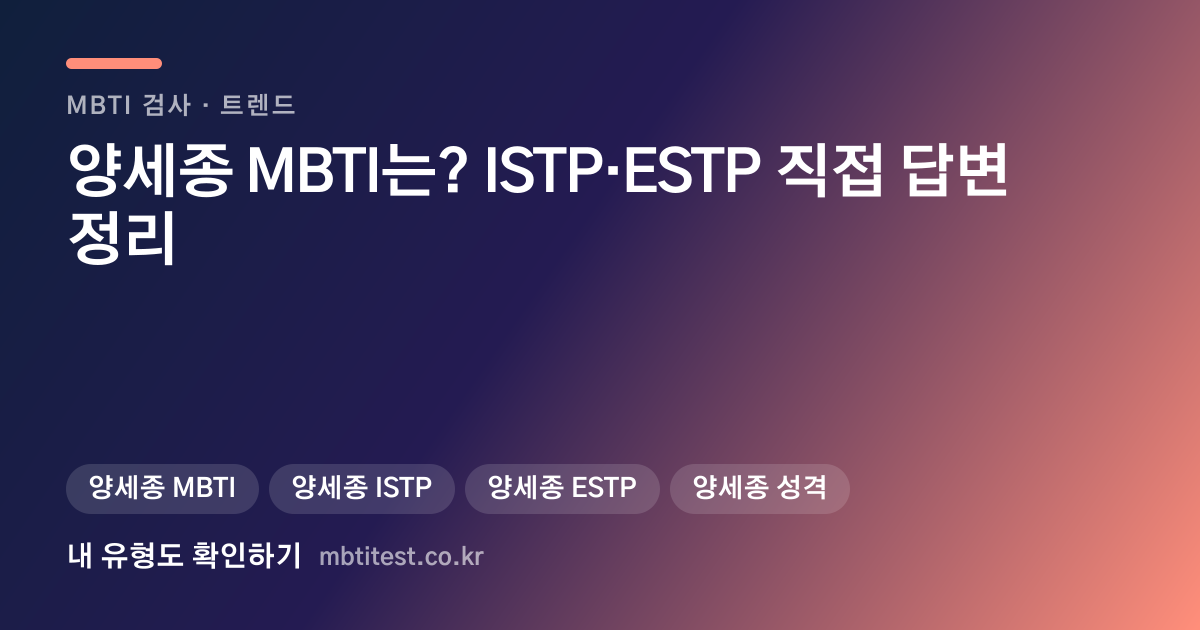 MBTI 검사 · 트렌드

양세종 MBTI는? ISTP·ESTP 직접 답변 정리

양세종 MBTI
양세종 ISTP
양세종 ESTP
양세종 성격

내 유형도 확인하기 mbtitest.co.kr